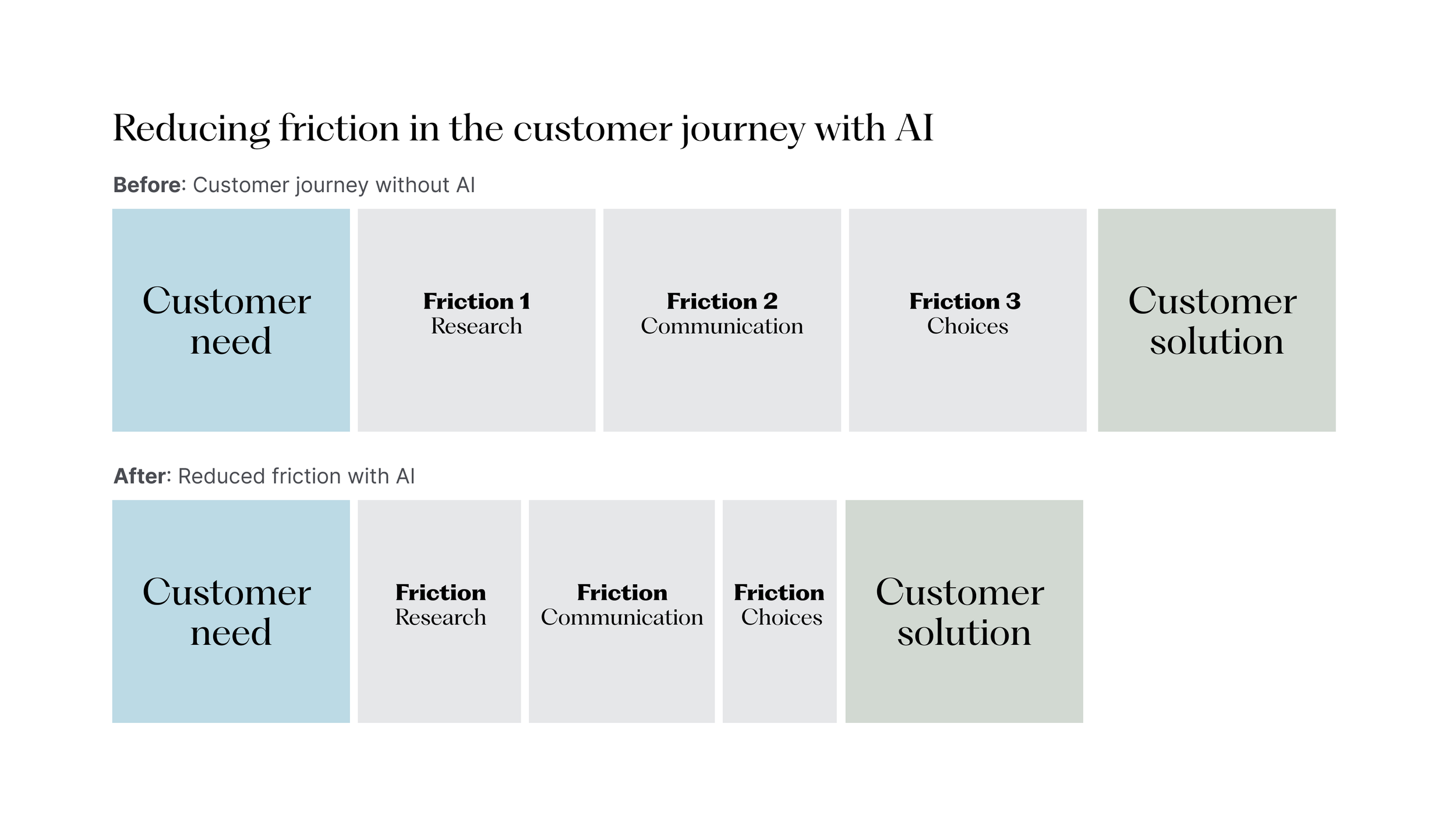 Reducing friction in the customer journey with AI

Before: Customer journey without AI

Customer need

Friction 1
Research

Friction 2
Communication

Friction 3
Choices

Customer solution

After: Reduced friction with AI

Customer need

Friction
Research

Friction
Communication

Friction
Choices

Customer solution